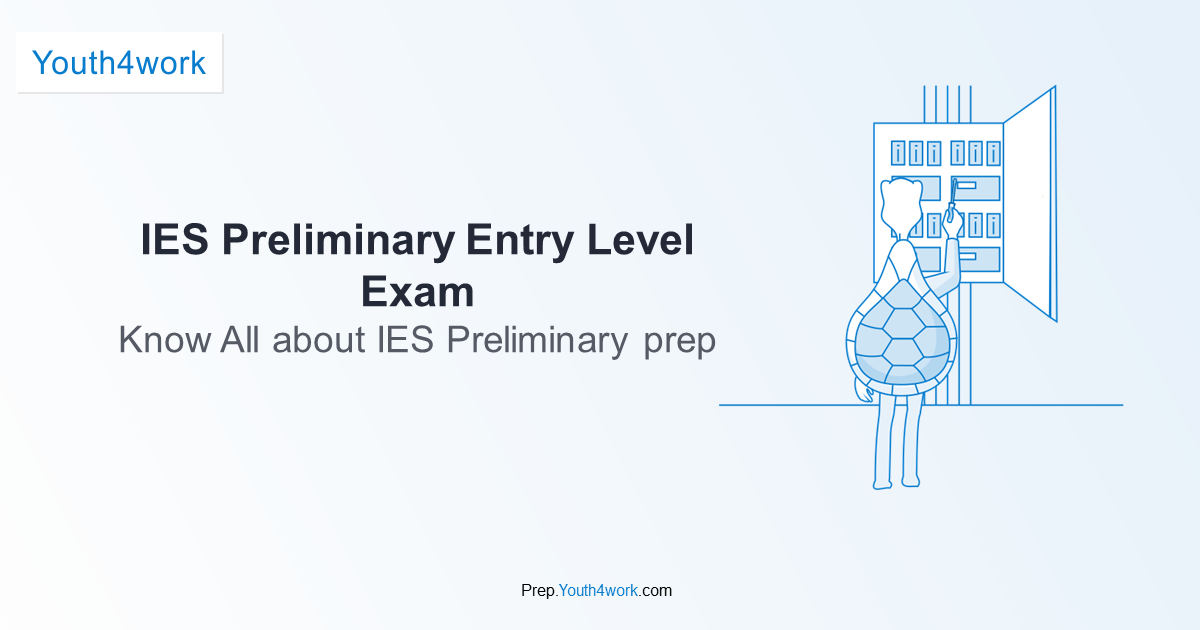 Youth4work

IES Preliminary Entry Level Exam

Know All about IES Preliminary prep

Prep.Youth4work.com